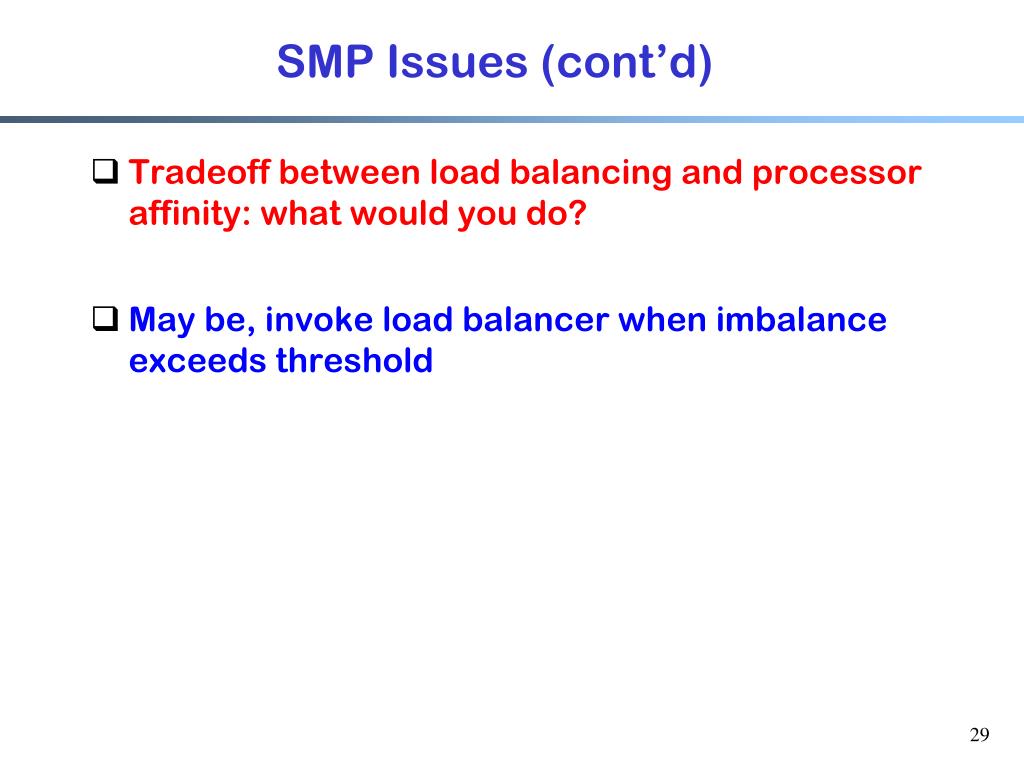 SMP Issues (cont’d)

❑ Tradeoff between load balancing and processor affinity: what would you do?

❑ May be, invoke load balancer when imbalance exceeds threshold

29